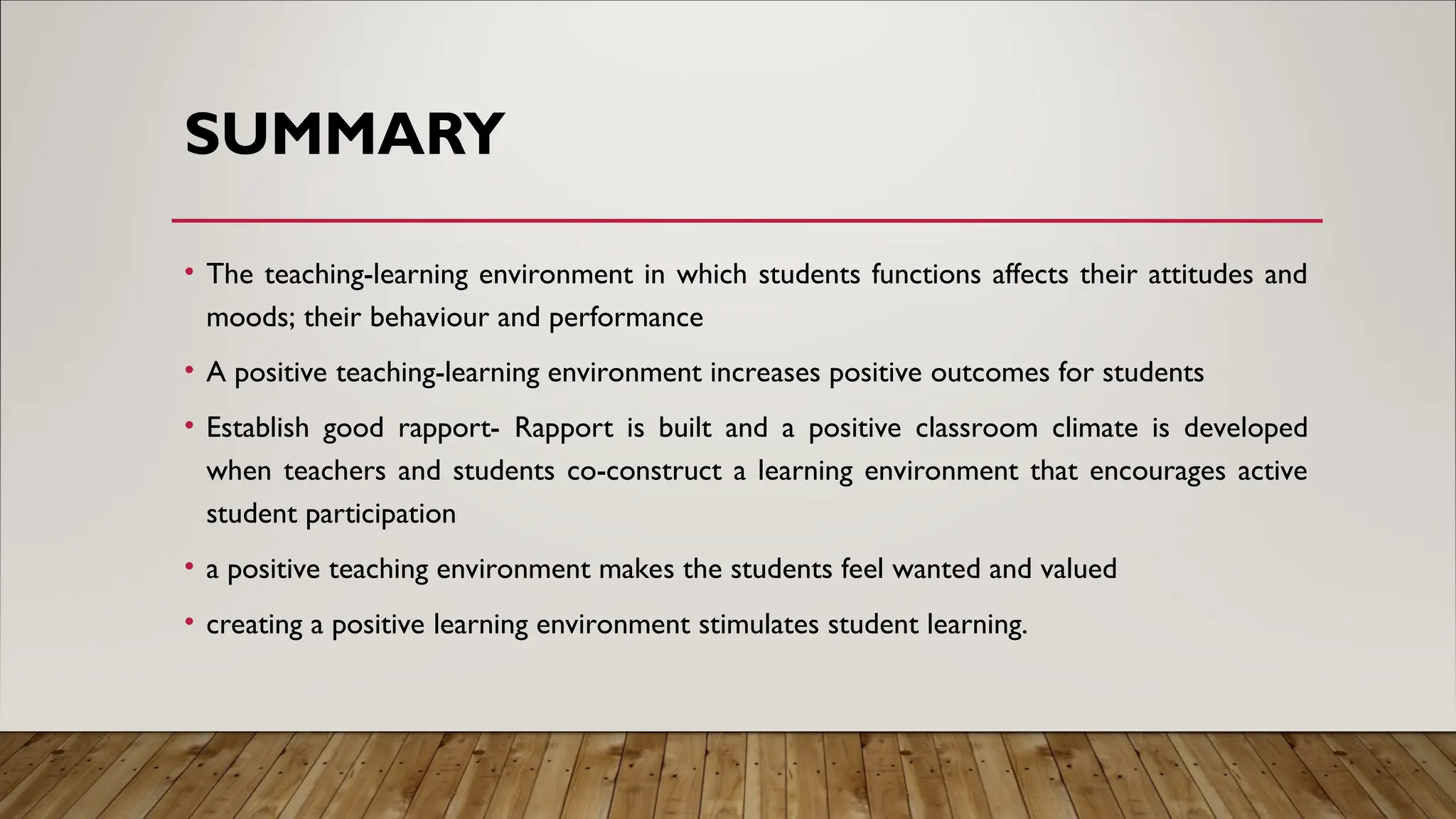 SUMMARY

• The teaching-learning environment in which students functions affects their attitudes and moods; their behaviour and performance

• A positive teaching-learning environment increases positive outcomes for students

• Establish good rapport- Rapport is built and a positive classroom climate is developed when teachers and students co-construct a learning environment that encourages active student participation

• a positive teaching environment makes the students feel wanted and valued

• creating a positive learning environment stimulates student learning.